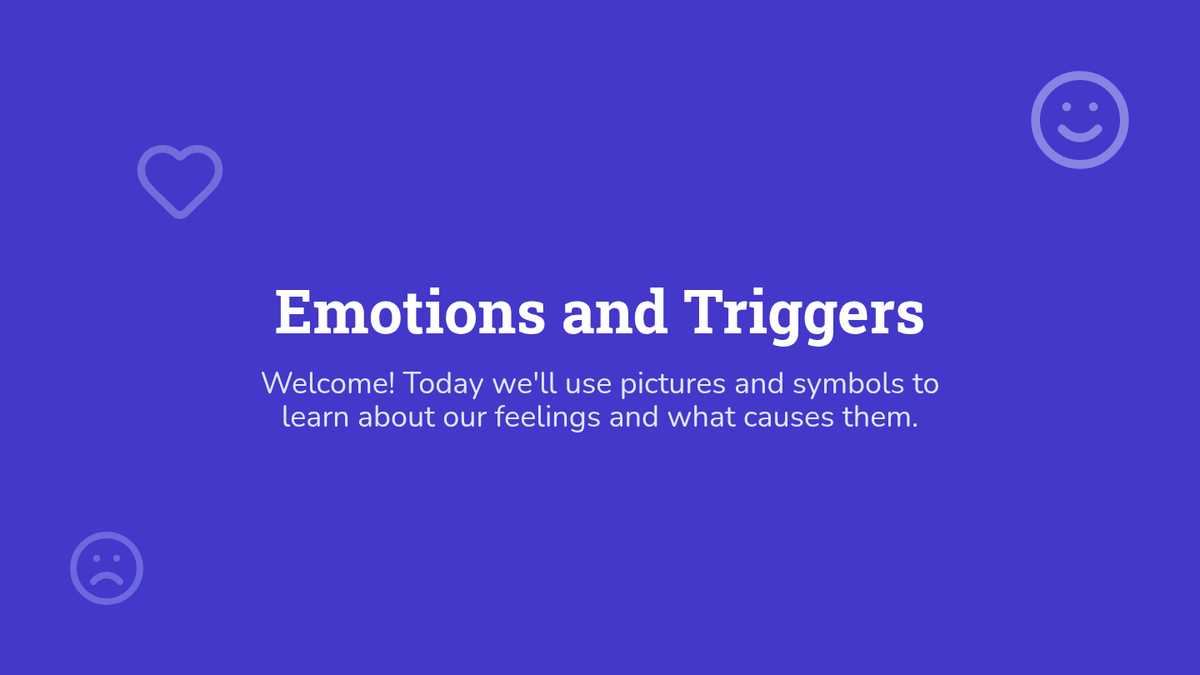 Emotions and Triggers

Welcome! Today we'll use pictures and symbols to learn about our feelings and what causes them.